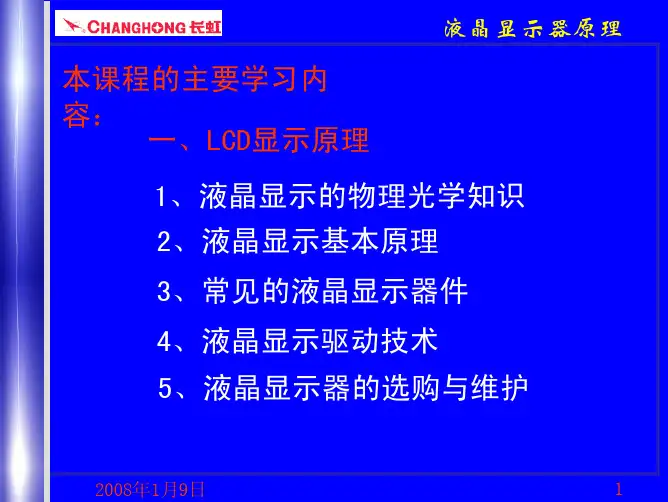 CHANGHONG 长虹

液晶显示器原理

本课程的主要学习内容:

一、LCD显示原理

1、液晶显示的物理光学知识

2、液晶显示基本原理

3、常见的液晶显示器件

4、液晶显示驱动技术

5、液晶显示器的选购与维护

2008年1月9日

1